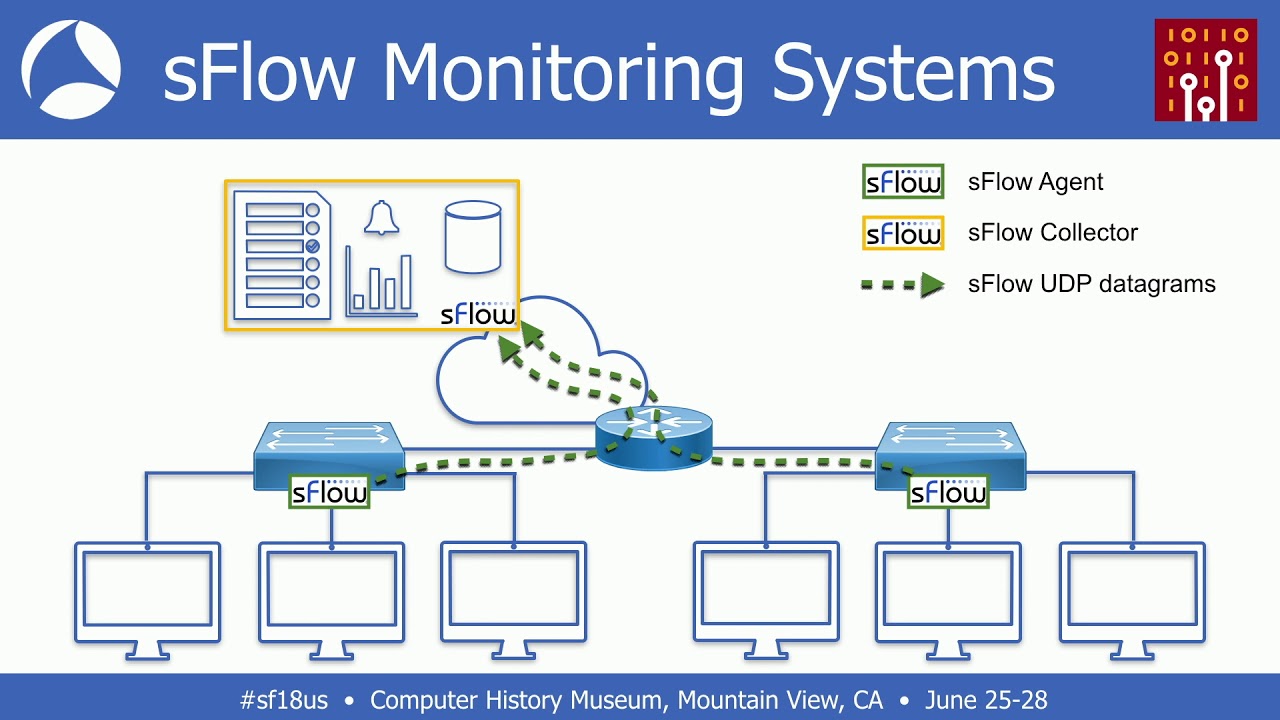 sFlow Monitoring Systems

sFlow sFlow Agent
sFlow sFlow Collector
sFlow UDP datagrams

sFlow

sFlow

sFlow

#sf18us • Computer History Museum, Mountain View, CA • June 25-28